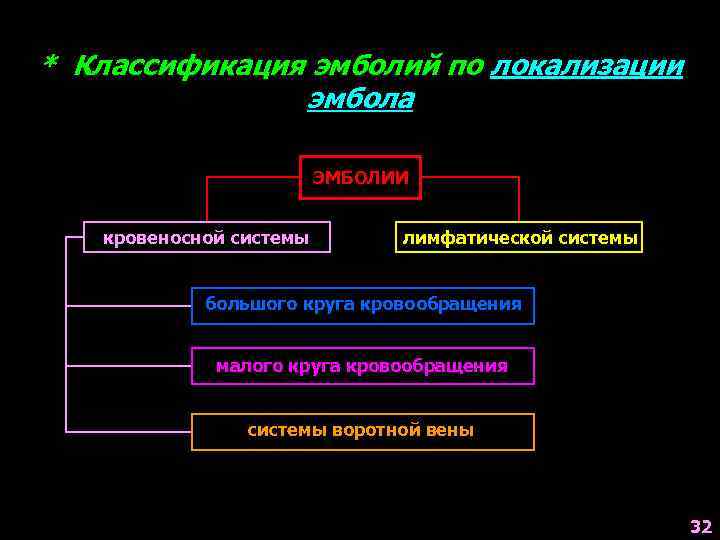 * Классификация эмболий по локализации эмбола

ЭМБОЛИИ

кровеносной системы

лимфатической системы

большого круга кровообращения

малого круга кровообращения

системы воротной вены

32